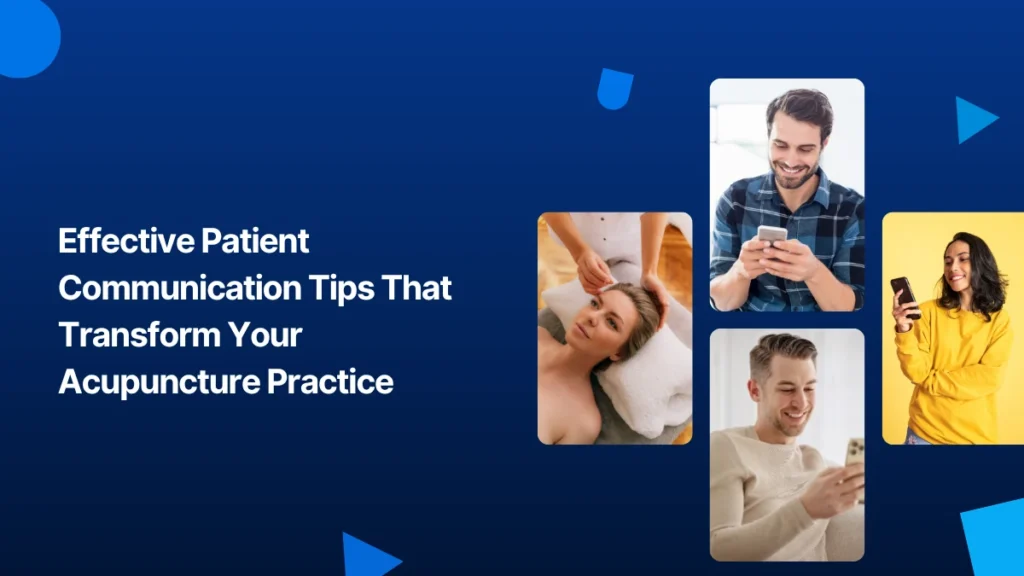 Effective Patient Communication Tips That Transform Your Acupuncture Practice